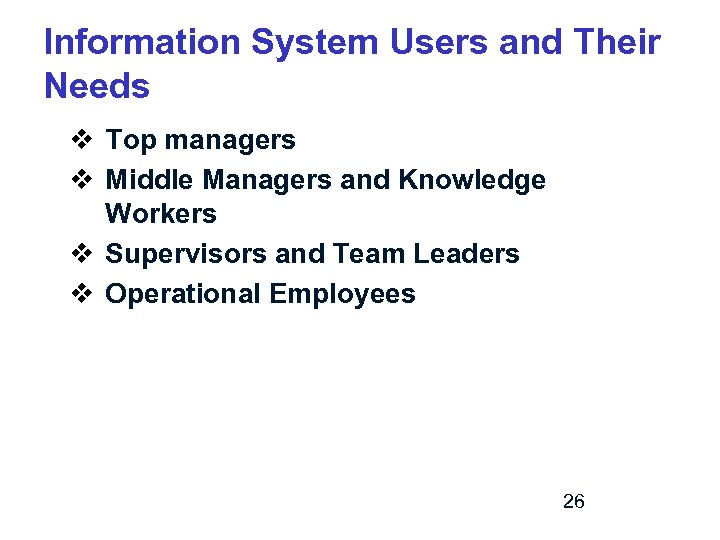 Information System Users and Their Needs

❖ Top managers
❖ Middle Managers and Knowledge Workers
❖ Supervisors and Team Leaders
❖ Operational Employees

26